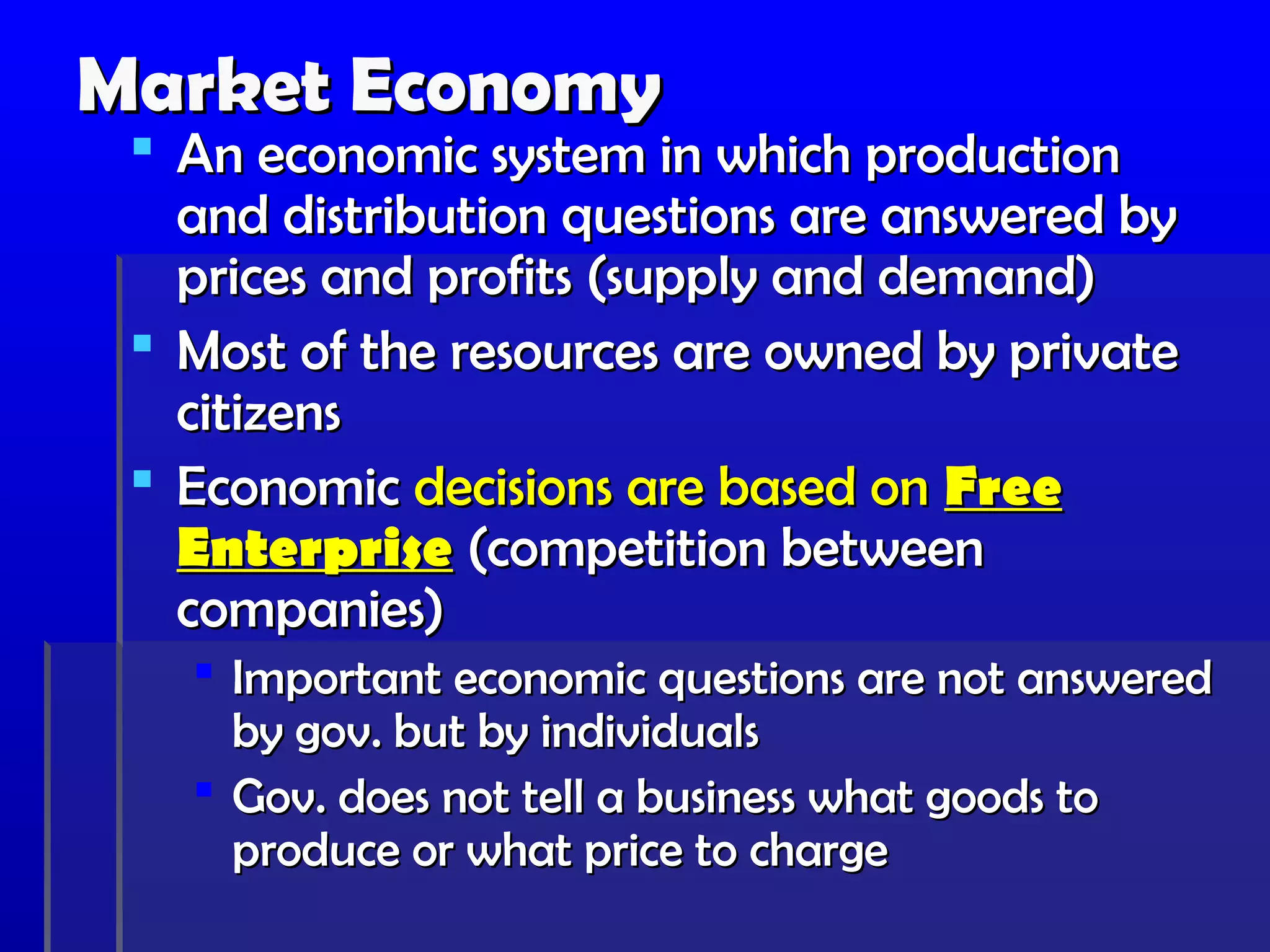 Market Economy

An economic system in which production and distribution questions are answered by prices and profits (supply and demand)

Most of the resources are owned by private citizens

Economic decisions are based on Free Enterprise (competition between companies)

Important economic questions are not answered by gov. but by individuals

Gov. does not tell a business what goods to produce or what price to charge